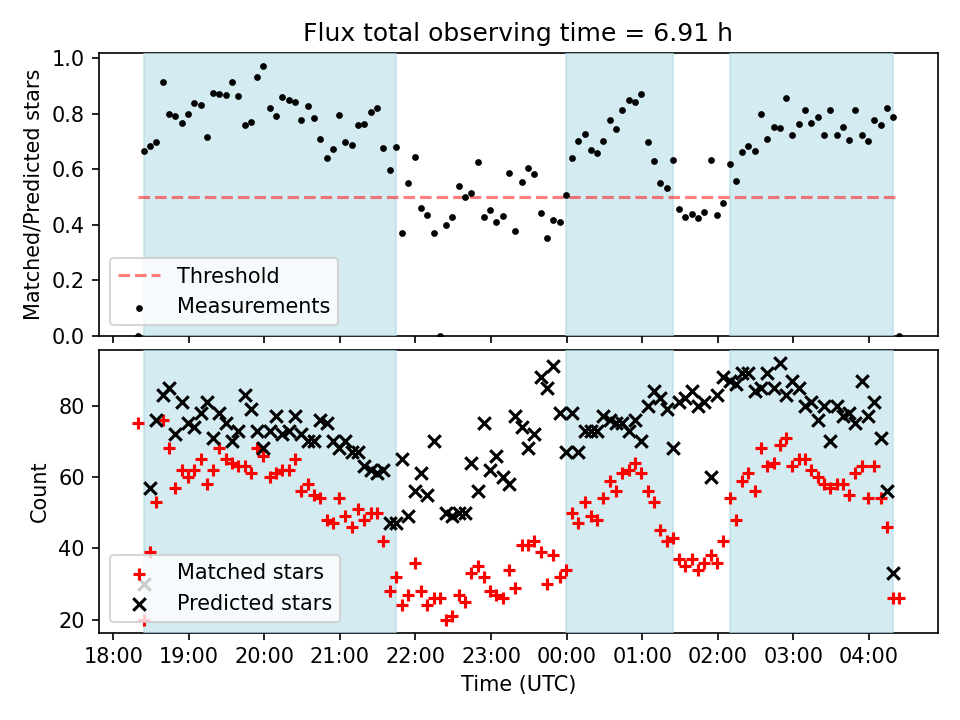 Flux total observing time = 6.91 h

Matched/Predicted stars

1.0
0.8
0.6
0.4
0.2
0.0

Threshold
Measurements

Count

80
60
40
20

Matched stars
Predicted stars

18:00 19:00 20:00 21:00 22:00 23:00 00:00 01:00 02:00 03:00 04:00

Time (UTC)